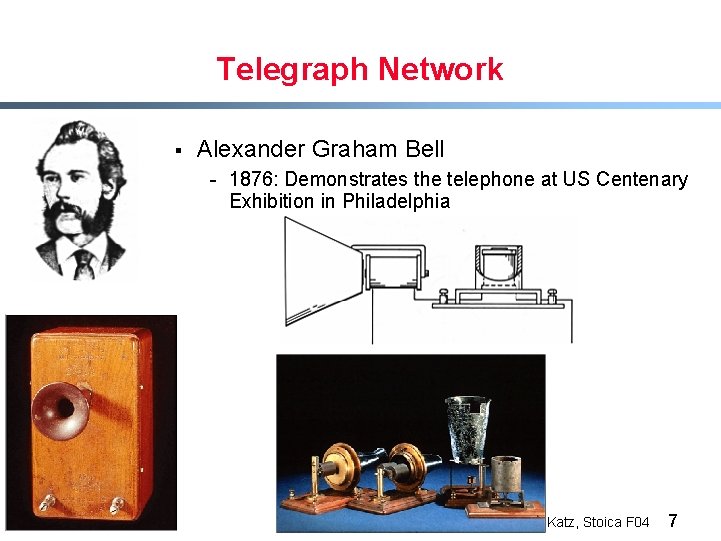 Telegraph Network

▪ Alexander Graham Bell

- 1876: Demonstrates the telephone at US Centenary Exhibition in Philadelphia

Katz, Stoica F04 7